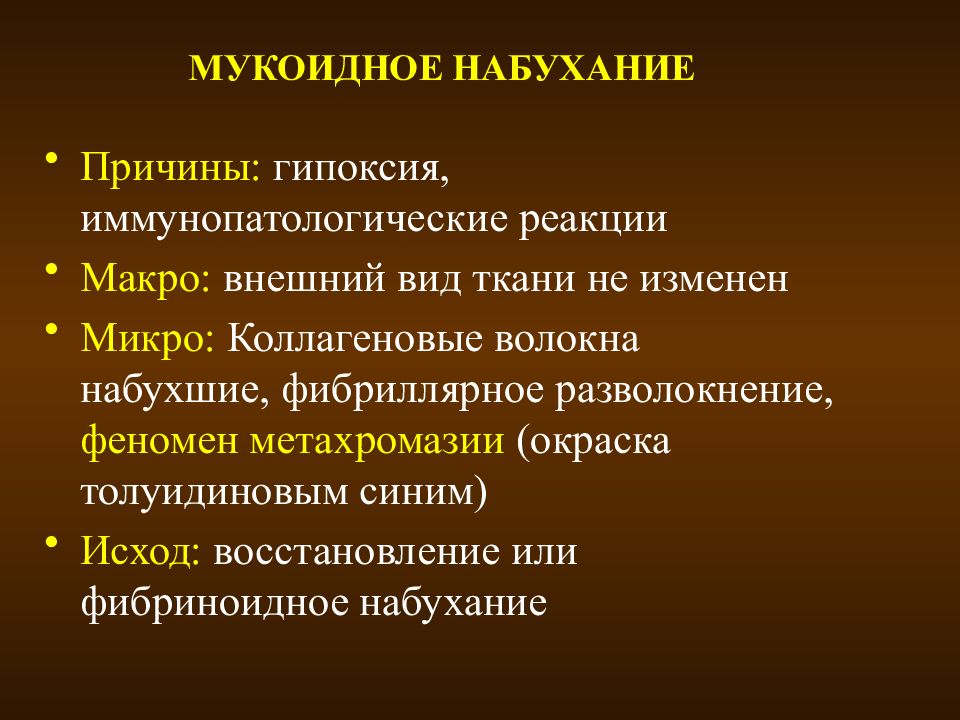 МУКОИДНОЕ НАБУХАНИЕ

• Причины: гипоксия, иммунопатологические реакции
• Макро: внешний вид ткани не изменен
• Микро: Коллагеновые волокна набухшие, фибриллярное разволокнение, феномен метахромазии (окраска толуидиновым синим)
• Исход: восстановление или фибриноидное набухание